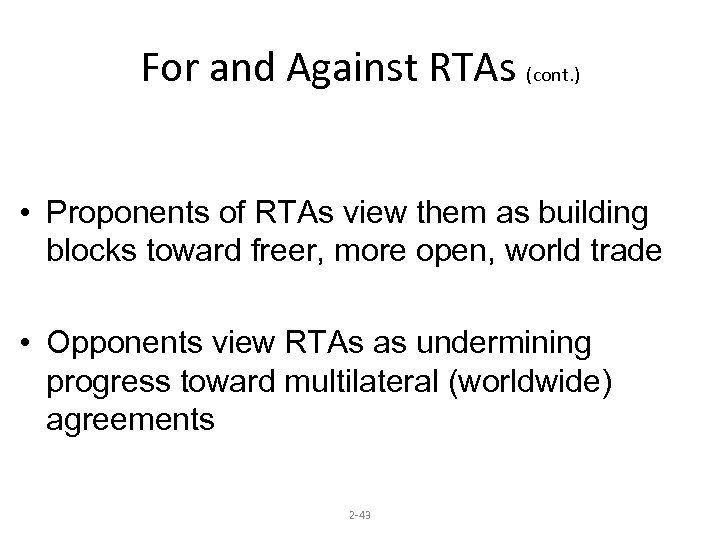 For and Against RTAs (cont.)

• Proponents of RTAs view them as building blocks toward freer, more open, world trade

• Opponents view RTAs as undermining progress toward multilateral (worldwide) agreements

2-43